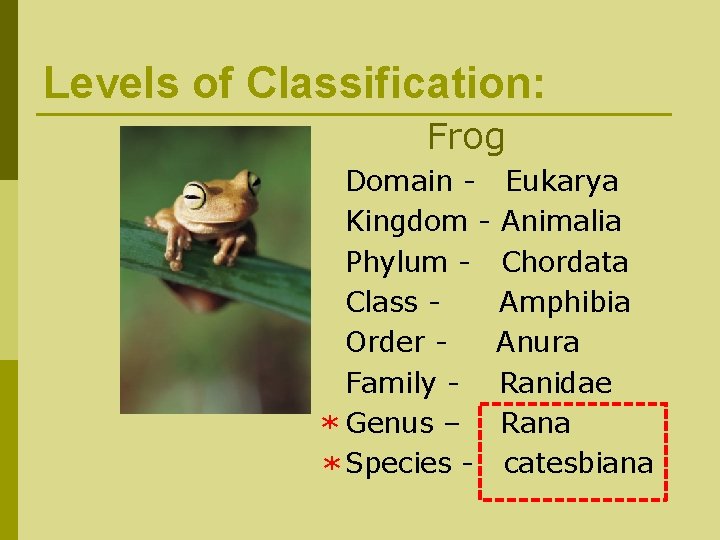 Levels of Classification:

Frog

Domain - Eukarya

Kingdom - Animalia

Phylum - Chordata

Class - Amphibia

Order - Anura

Family - Ranidae

* Genus – Rana

* Species - catesbiana